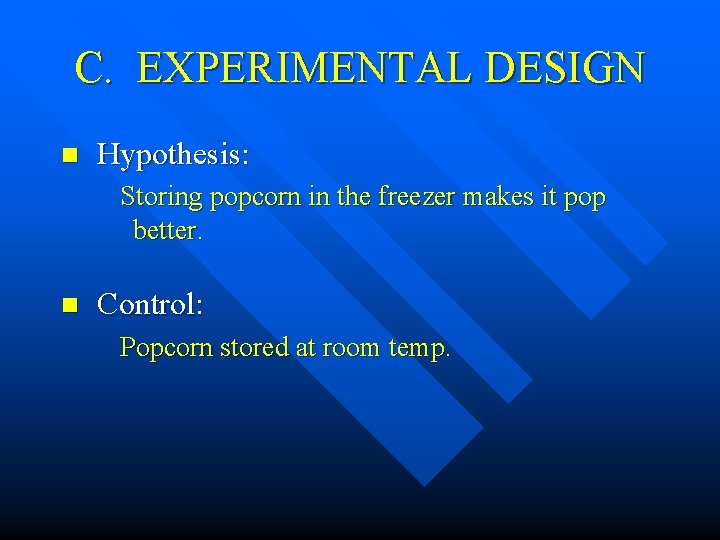 C. EXPERIMENTAL DESIGN

Hypothesis:

Storing popcorn in the freezer makes it pop better.

Control:

Popcorn stored at room temp.